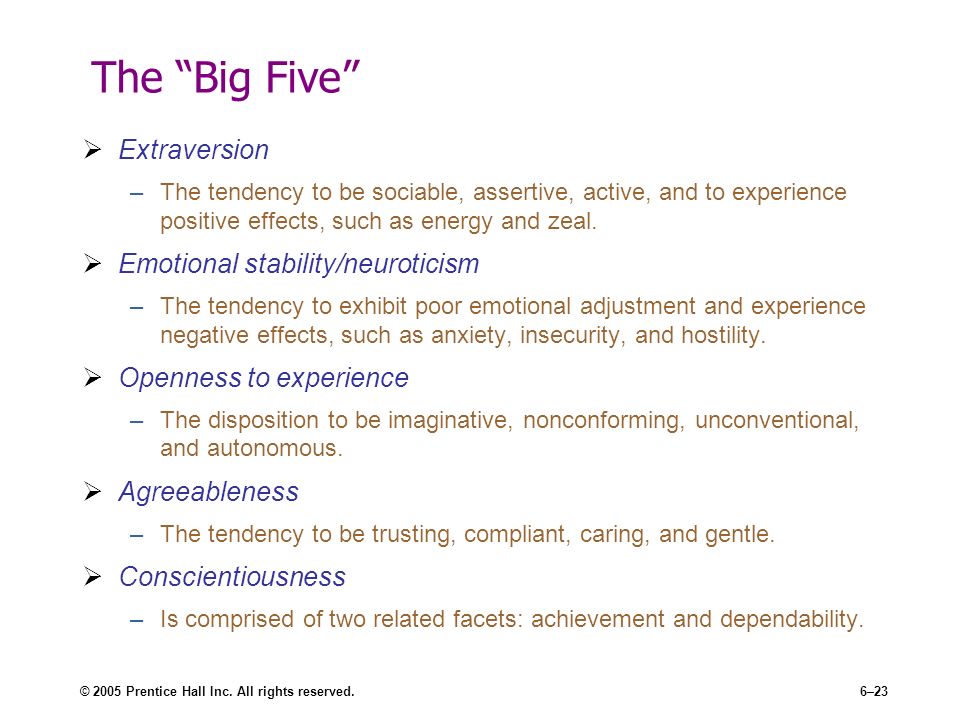 The “Big Five”

➢ Extraversion

– The tendency to be sociable, assertive, active, and to experience positive effects, such as energy and zeal.

➢ Emotional stability/neuroticism

– The tendency to exhibit poor emotional adjustment and experience negative effects, such as anxiety, insecurity, and hostility.

➢ Openness to experience

– The disposition to be imaginative, nonconforming, unconventional, and autonomous.

➢ Agreeableness

– The tendency to be trusting, compliant, caring, and gentle.

➢ Conscientiousness

– Is comprised of two related facets: achievement and dependability.

© 2005 Prentice Hall Inc. All rights reserved.

6–23